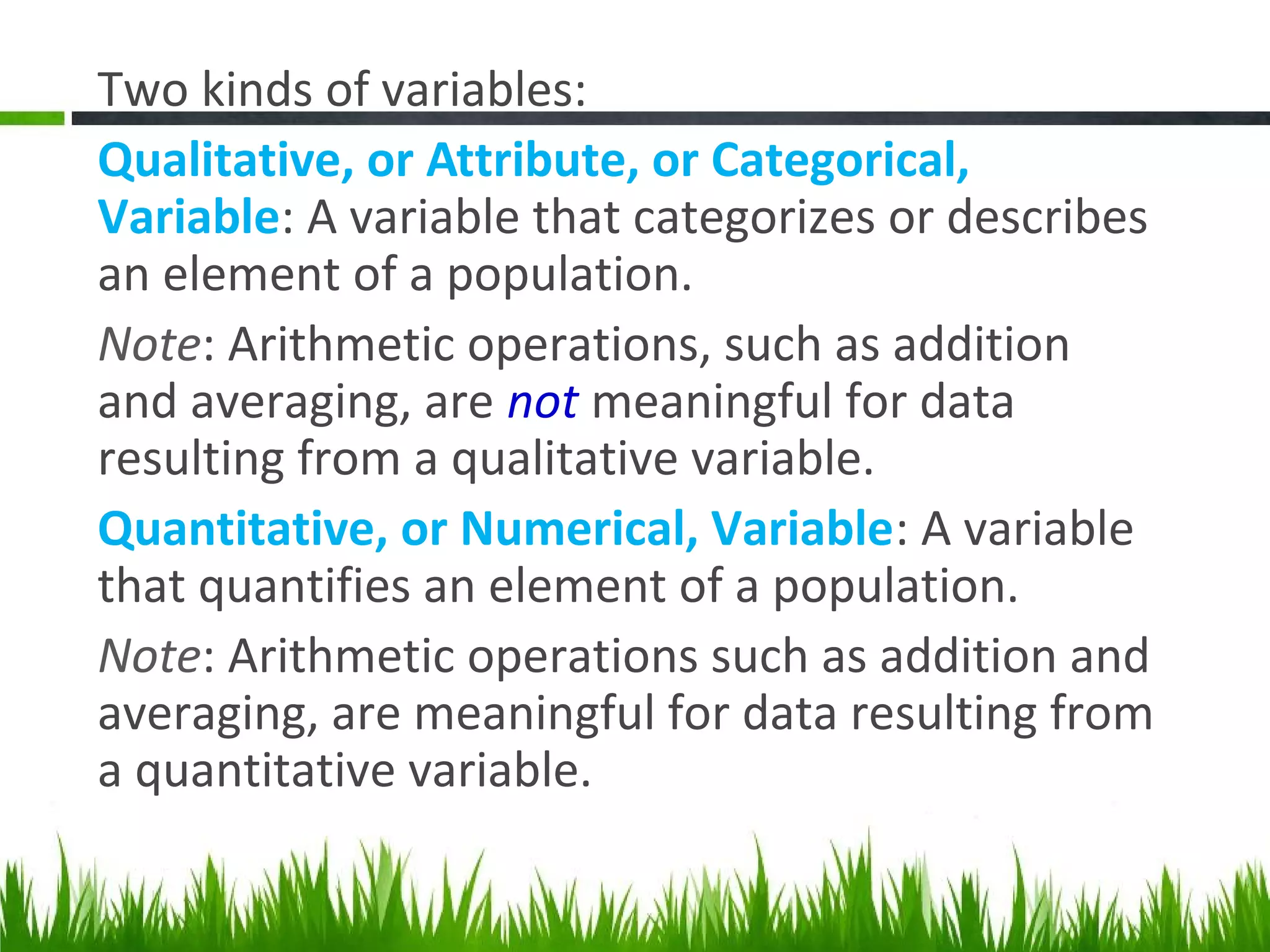 Two kinds of variables:

Qualitative, or Attribute, or Categorical, Variable: A variable that categorizes or describes an element of a population.

Note: Arithmetic operations, such as addition and averaging, are not meaningful for data resulting from a qualitative variable.

Quantitative, or Numerical, Variable: A variable that quantifies an element of a population.

Note: Arithmetic operations such as addition and averaging, are meaningful for data resulting from a quantitative variable.